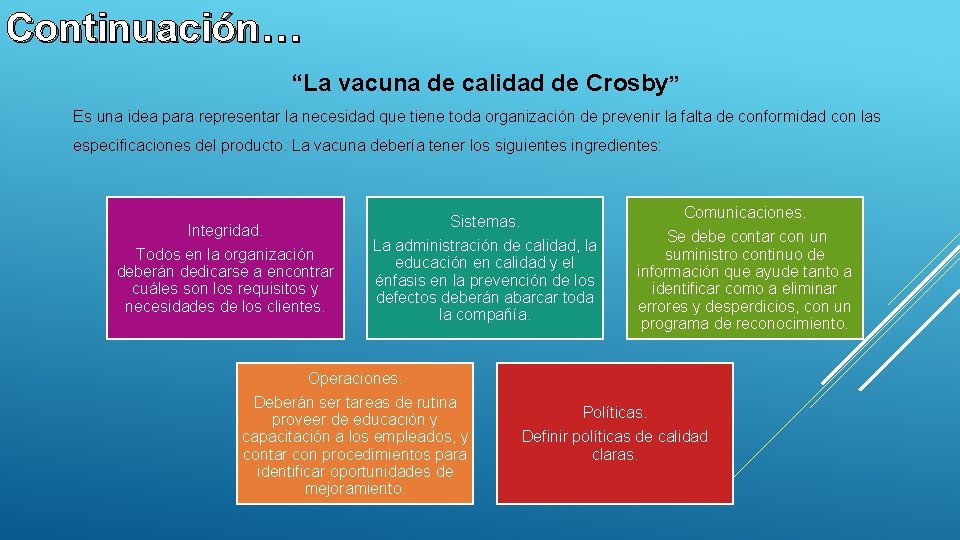 Continuación…

“La vacuna de calidad de Crosby”

Es una idea para representar la necesidad que tiene toda organización de prevenir la falta de conformidad con las especificaciones del producto. La vacuna debería tener los siguientes ingredientes:

Integridad.
Todos en la organización deberán dedicarse a encontrar cuáles son los requisitos y necesidades de los clientes.

Sistemas.
La administración de calidad, la educación en calidad y el énfasis en la prevención de los defectos deberán abarcar toda la compañía.

Comunicaciones.
Se debe contar con un suministro continuo de información que ayude tanto a identificar como a eliminar errores y desperdicios, con un programa de reconocimiento.

Operaciones.
Deberán ser tareas de rutina proveer de educación y capacitación a los empleados, y contar con procedimientos para identificar oportunidades de mejoramiento.

Políticas.
Definir políticas de calidad claras.